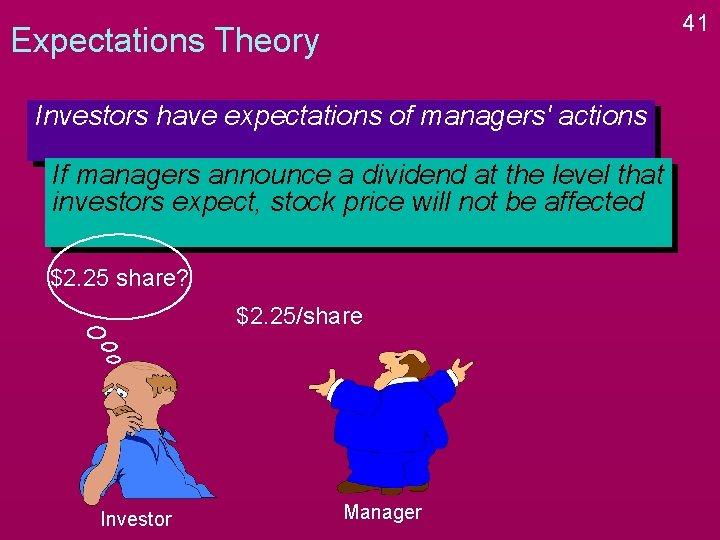 41

Expectations Theory

Investors have expectations of managers' actions

If managers announce a dividend at the level that investors expect, stock price will not be affected

$2.25 share?

$2.25/share

Investor

Manager